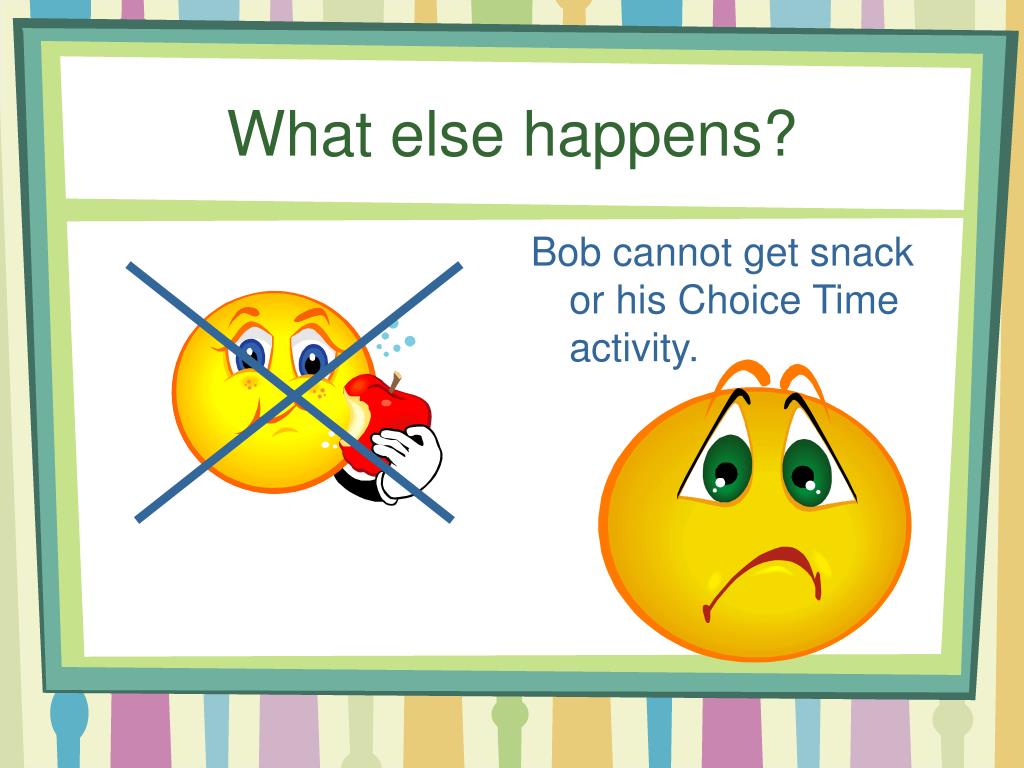 What else happens?

Bob cannot get snack or his Choice Time activity.